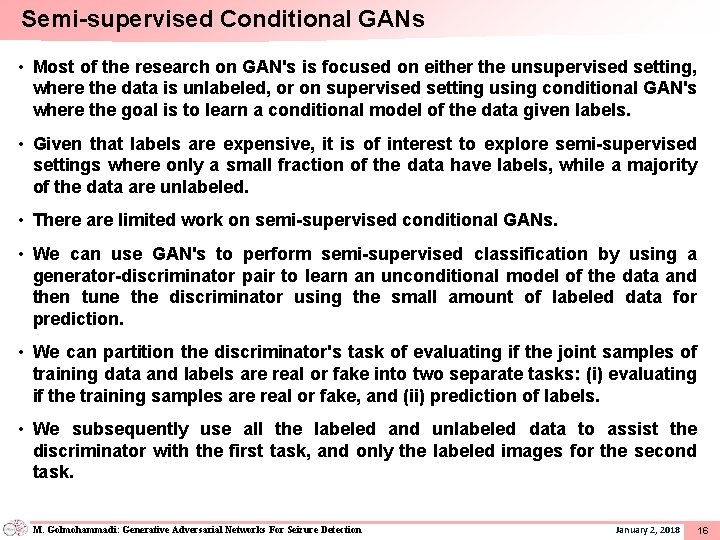 Semi-supervised Conditional GANs

• Most of the research on GAN's is focused on either the unsupervised setting, where the data is unlabeled, or on supervised setting using conditional GAN's where the goal is to learn a conditional model of the data given labels.

• Given that labels are expensive, it is of interest to explore semi-supervised settings where only a small fraction of the data have labels, while a majority of the data are unlabeled.

• There are limited work on semi-supervised conditional GANs.

• We can use GAN's to perform semi-supervised classification by using a generator-discriminator pair to learn an unconditional model of the data and then tune the discriminator using the small amount of labeled data for prediction.

• We can partition the discriminator's task of evaluating if the joint samples of training data and labels are real or fake into two separate tasks: (i) evaluating if the training samples are real or fake, and (ii) prediction of labels.

• We subsequently use all the labeled and unlabeled data to assist the discriminator with the first task, and only the labeled images for the second task.

M. Golmohammadi: Generative Adversarial Networks For Seizure Detection

January 2, 2018

16